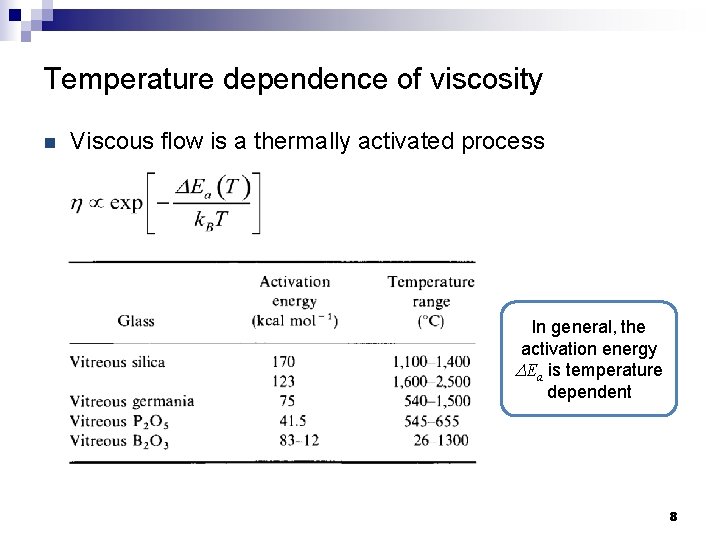 Temperature dependence of viscosity

Viscous flow is a thermally activated process

$\eta \propto \exp\left[-\frac{\Delta E_a(T)}{k_B T}\right]$

| Glass | Activation energy (kcal mol$^{-1}$) | Temperature range (°C) |
|---|---|---|
| Vitreous silica | 170 | 1,100–1,400 |
| | 123 | 1,600–2,500 |
| Vitreous germania | 75 | 540–1,500 |
| Vitreous $P_2O_5$ | 41.5 | 545–655 |
| Vitreous $B_2O_3$ | 83-12 | 26 1300 |

In general, the activation energy $\Delta E_a$ is temperature dependent

8